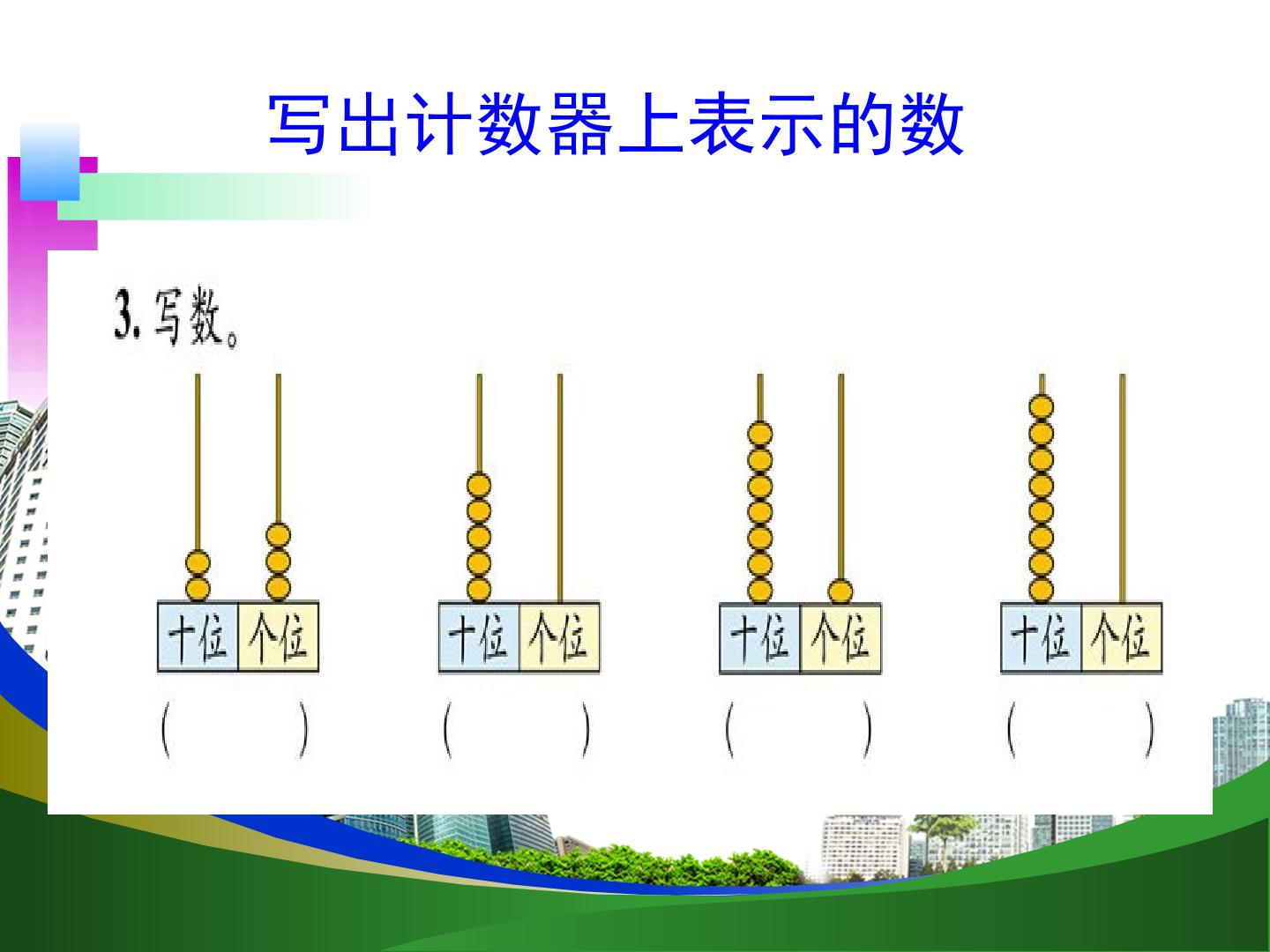 写出计数器上表示的数

3.写数。

十位 个位

(    )

十位 个位

(    )

十位 个位

(    )

十位 个位

(    )